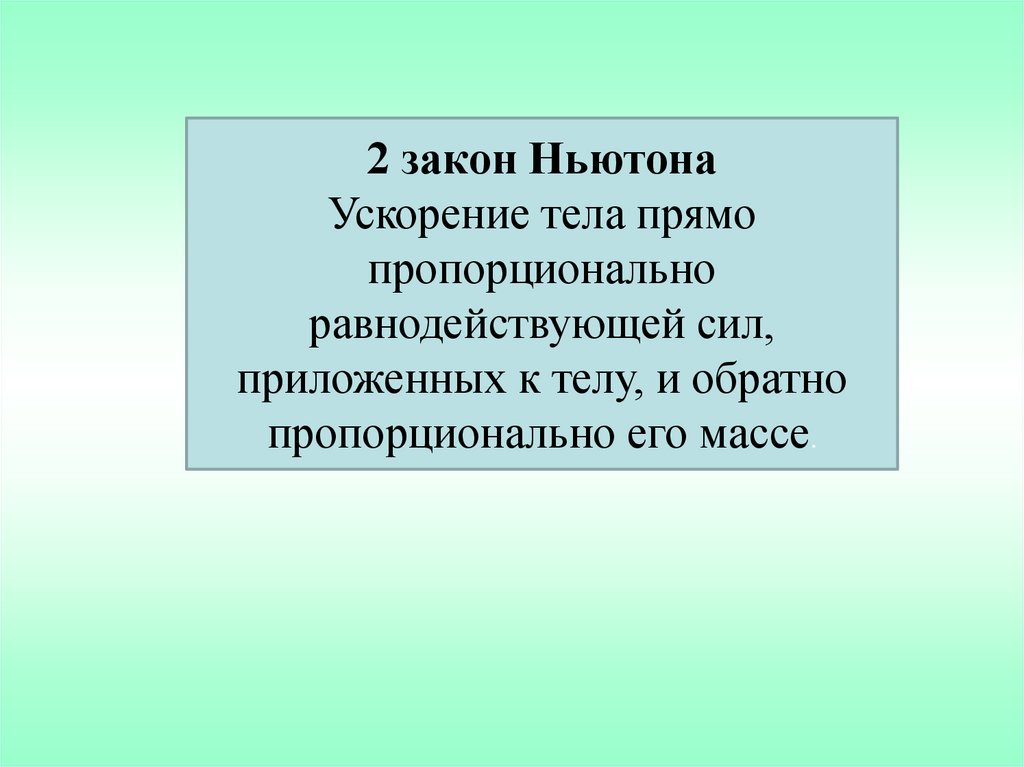 2 закон Ньютона
Ускорение тела прямо пропорционально равнодействующей сил, приложенных к телу, и обратно пропорционально его массе.